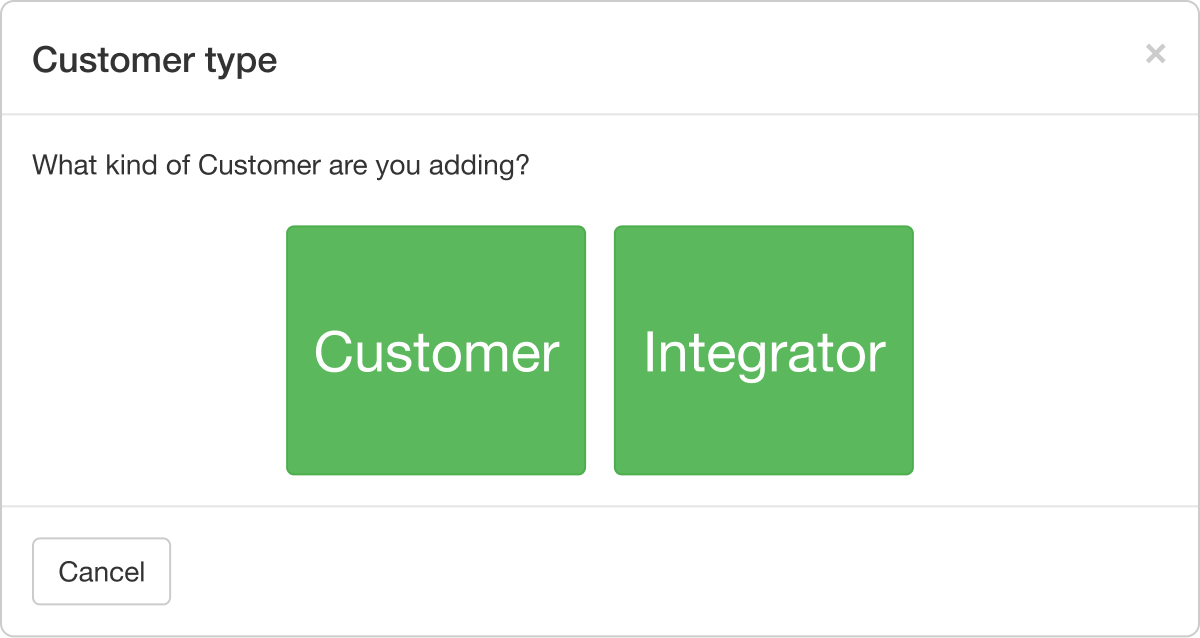 Customer type

×

What kind of Customer are you adding?

Customer

Integrator

Cancel